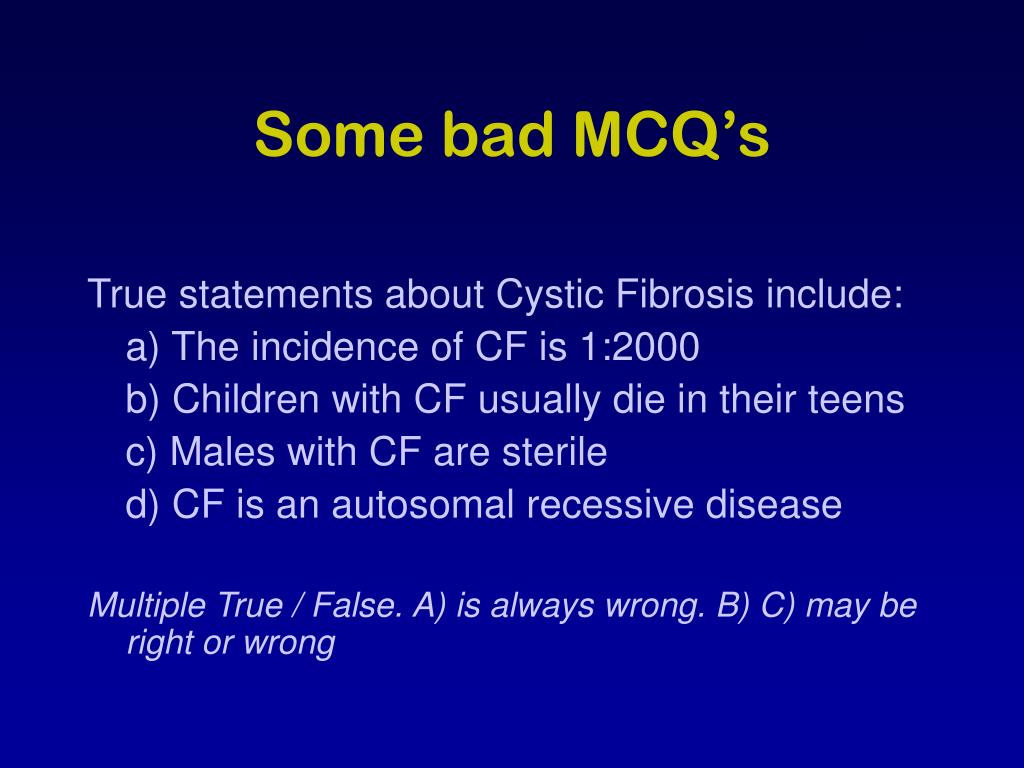 Some bad MCQ’s

True statements about Cystic Fibrosis include:
a) The incidence of CF is 1:2000
b) Children with CF usually die in their teens
c) Males with CF are sterile
d) CF is an autosomal recessive disease

Multiple True / False. A) is always wrong. B) C) may be right or wrong